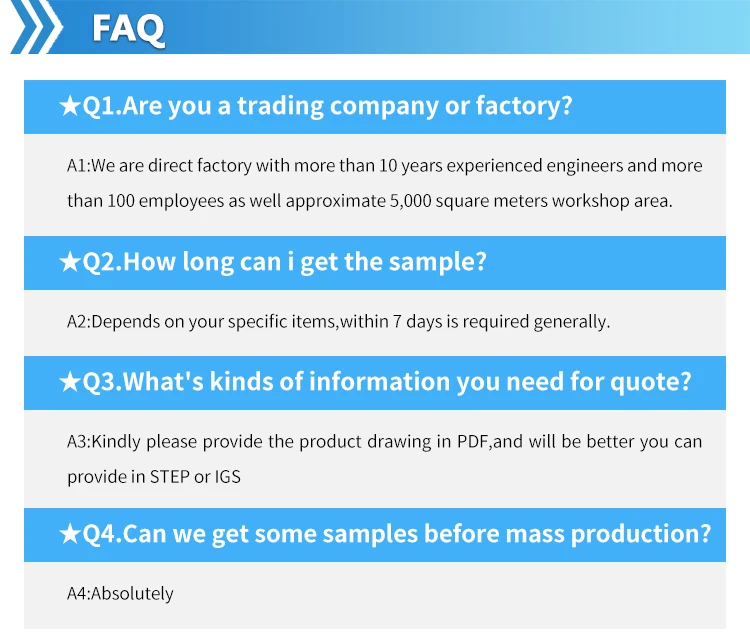 FAQ

★Q1.Are you a trading company or factory?

A1:We are direct factory with more than 10 years experienced engineers and more than 100 employees as well approximate 5,000 square meters workshop area.

★Q2.How long can i get the sample?

A2:Depends on your specific items,within 7 days is required generally.

★Q3.What's kinds of information you need for quote?

A3:Kindly please provide the product drawing in PDF,and will be better you can provide in STEP or IGS

★Q4.Can we get some samples before mass production?

A4:Absolutely